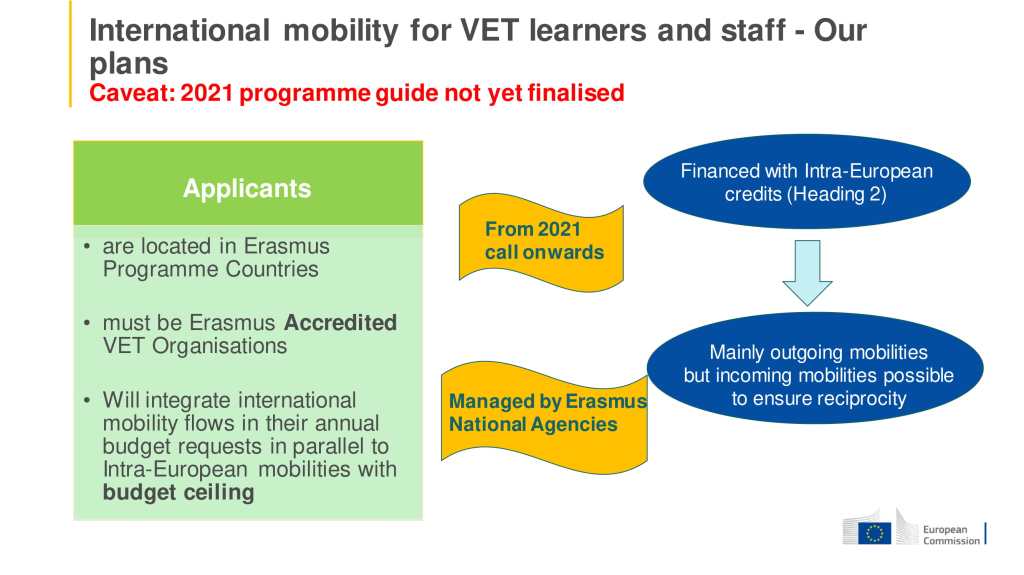 International mobility for VET learners and staff - Our plans
Caveat: 2021 programme guide not yet finalised

Applicants

• are located in Erasmus Programme Countries

• must be Erasmus Accredited VET Organisations

• Will integrate international mobility flows in their annual budget requests in parallel to Intra-European mobilities with budget ceiling

From 2021 call onwards

Managed by Erasmus National Agencies

Financed with Intra-European credits (Heading 2)

Mainly outgoing mobilities but incoming mobilities possible to ensure reciprocity

European Commission